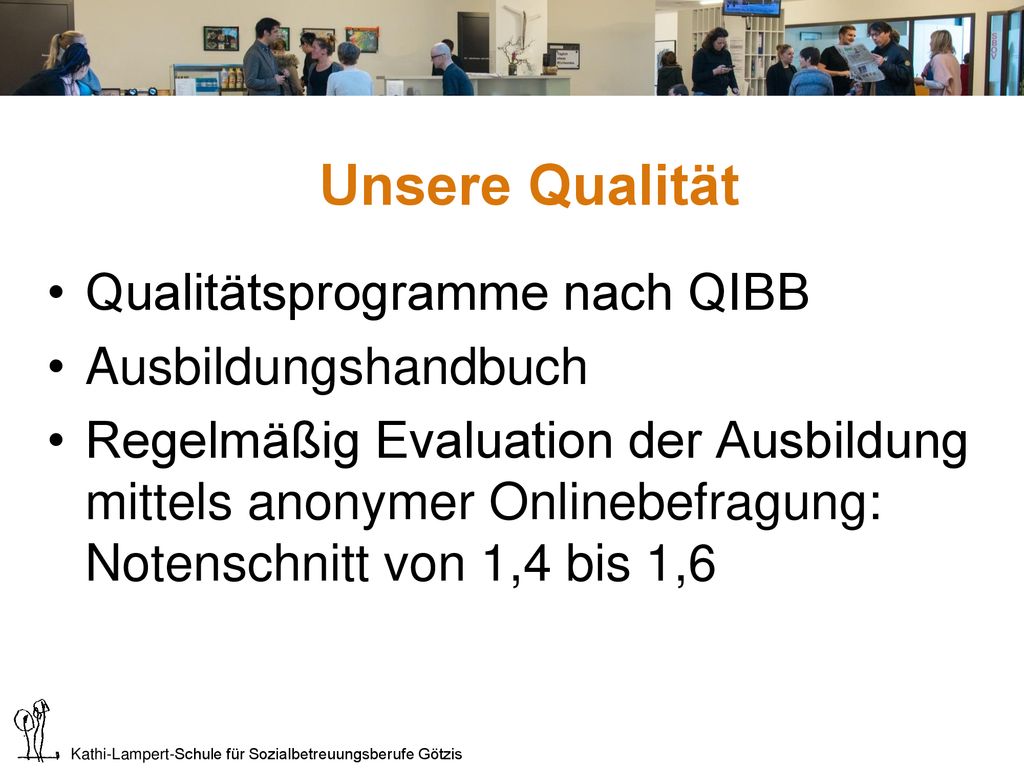 Unsere Qualität

• Qualitätsprogramme nach QIBB
• Ausbildungshandbuch
• Regelmäßig Evaluation der Ausbildung mittels anonymer Onlinebefragung: Notenschnitt von 1,4 bis 1,6

Kathi-Lampert-Schule für Sozialbetreuungsberufe Götzis